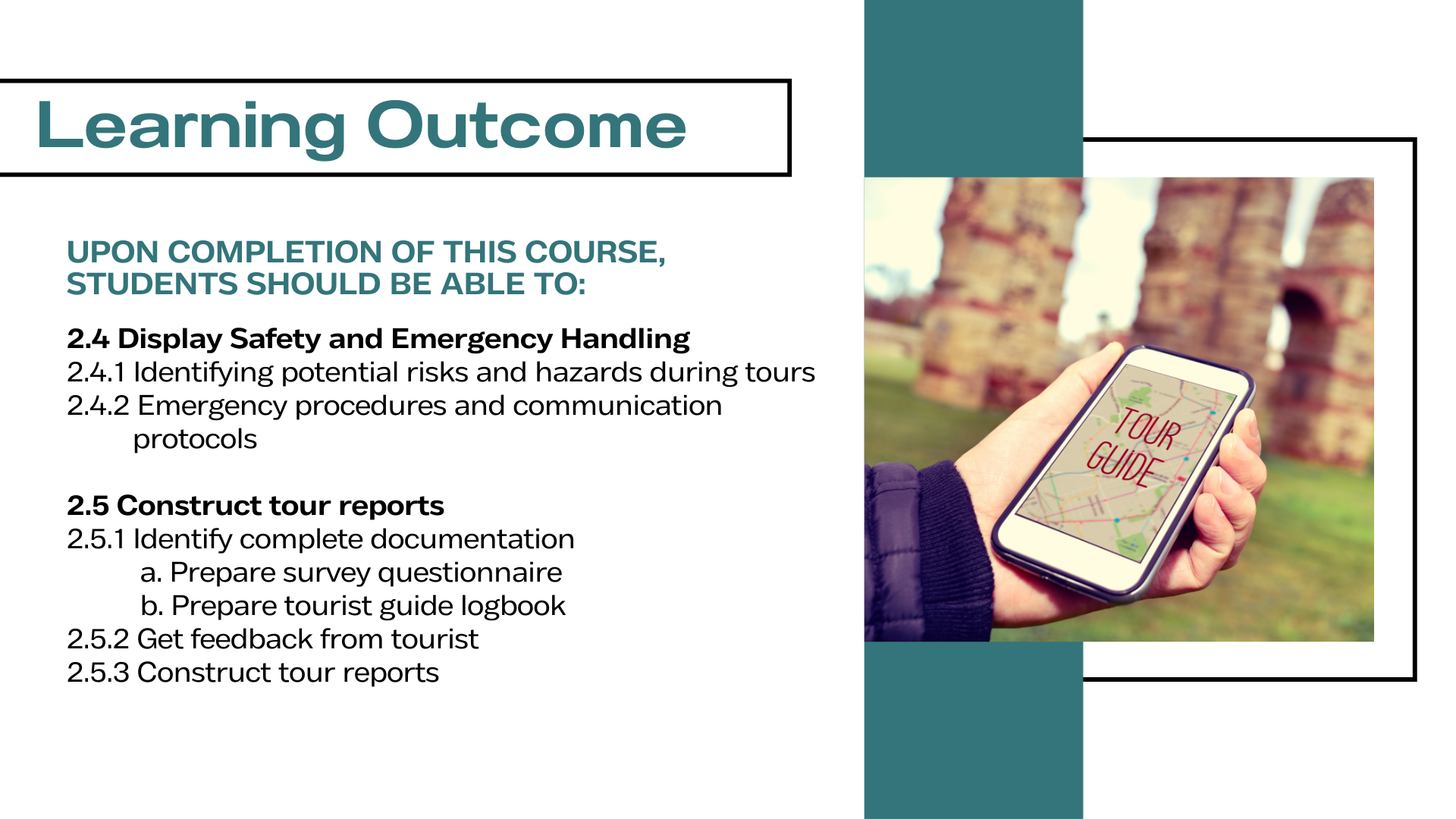 Learning Outcome

UPON COMPLETION OF THIS COURSE, STUDENTS SHOULD BE ABLE TO:

2.4 Display Safety and Emergency Handling
2.4.1 Identifying potential risks and hazards during tours
2.4.2 Emergency procedures and communication protocols

2.5 Construct tour reports
2.5.1 Identify complete documentation
a. Prepare survey questionnaire
b. Prepare tourist guide logbook
2.5.2 Get feedback from tourist
2.5.3 Construct tour reports

TOUR GUIDE